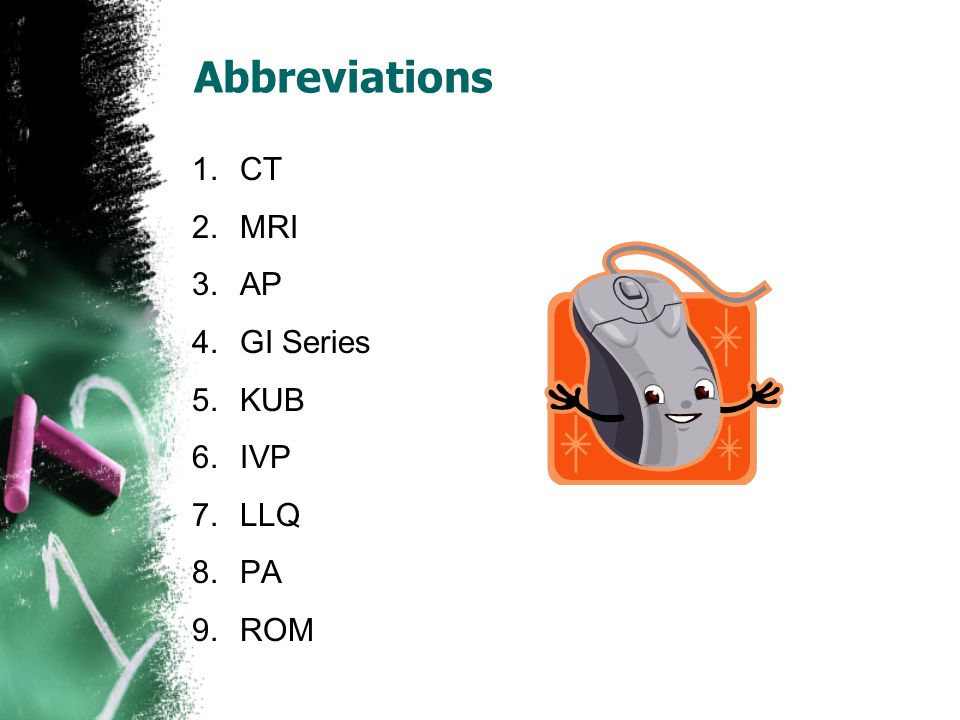 Abbreviations

1. CT
2. MRI
3. AP
4. GI Series
5. KUB
6. IVP
7. LLQ
8. PA
9. ROM